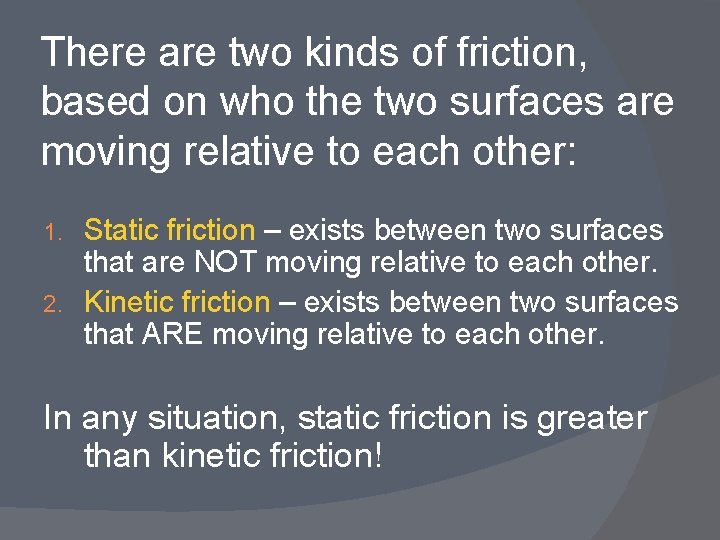 There are two kinds of friction, based on who the two surfaces are moving relative to each other:

1. Static friction – exists between two surfaces that are NOT moving relative to each other.
2. Kinetic friction – exists between two surfaces that ARE moving relative to each other.

In any situation, static friction is greater than kinetic friction!